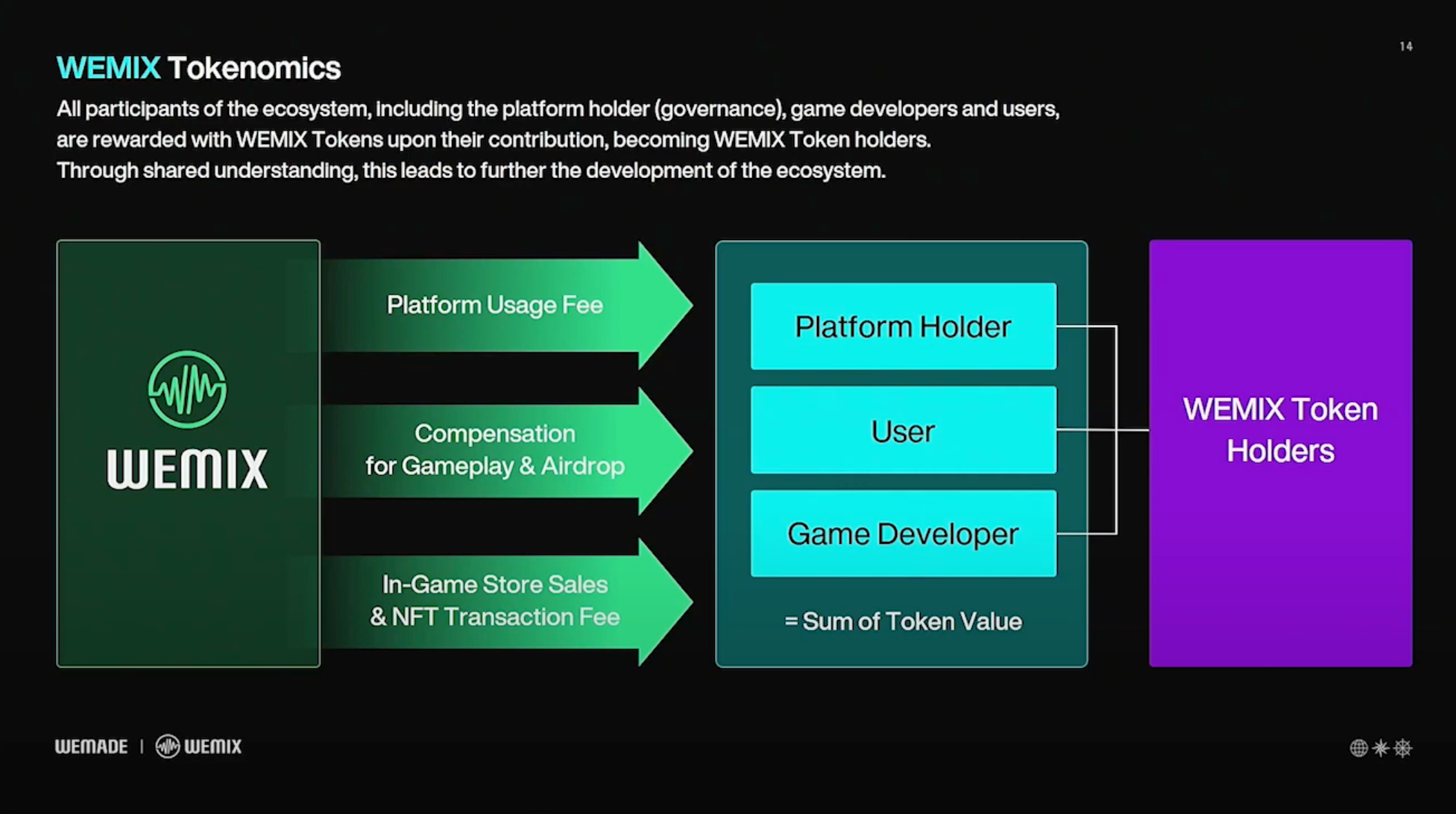 14

WEMIX Tokenomics

All participants of the ecosystem, including the platform holder (governance), game developers and users, are rewarded with WEMIX Tokens upon their contribution, becoming WEMIX Token holders.
Through shared understanding, this leads to further the development of the ecosystem.

WEMIX

Platform Usage Fee

Compensation for Gameplay & Airdrop

In-Game Store Sales & NFT Transaction Fee

Platform Holder

User

Game Developer

= Sum of Token Value

WEMIX Token Holders

WEMADE | WEMIX